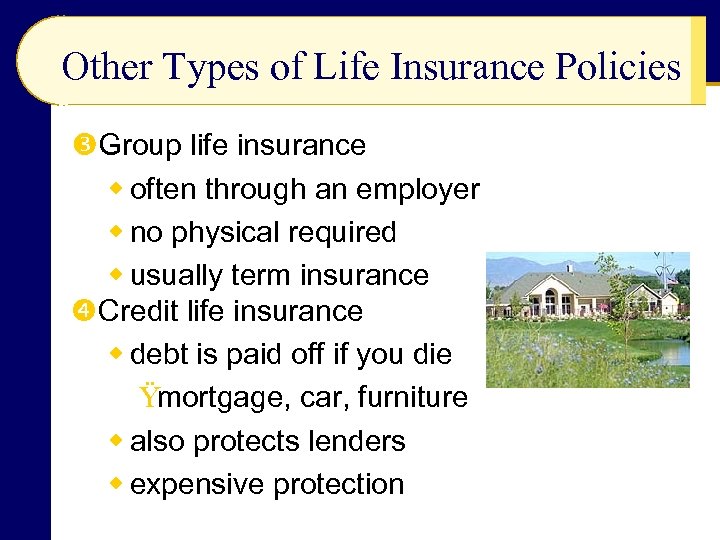 Other Types of Life Insurance Policies

❸ Group life insurance

◆ often through an employer

◆ no physical required

◆ usually term insurance

❹ Credit life insurance

◆ debt is paid off if you die

Ÿmortgage, car, furniture

◆ also protects lenders

◆ expensive protection